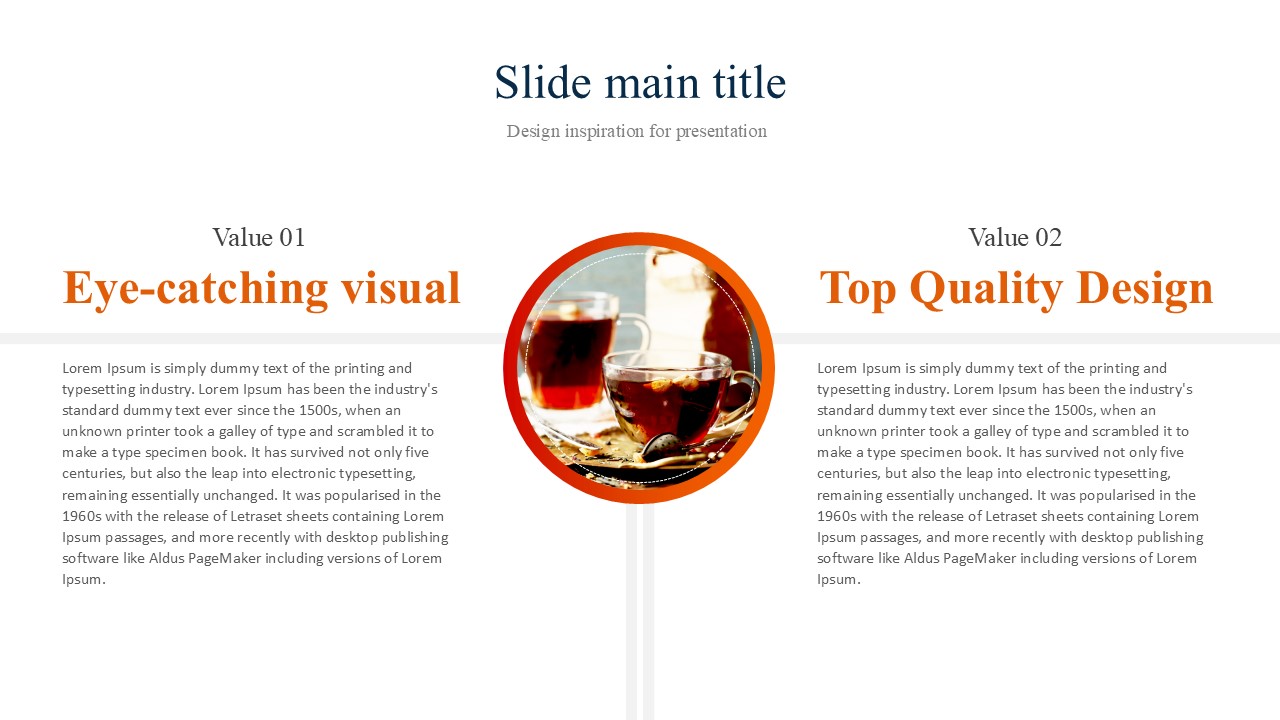 Slide main title

Design inspiration for presentation

Value 01

Eye-catching visual

Lorem Ipsum is simply dummy text of the printing and typesetting industry. Lorem Ipsum has been the industry's standard dummy text ever since the 1500s, when an unknown printer took a galley of type and scrambled it to make a type specimen book. It has survived not only five centuries, but also the leap into electronic typesetting, remaining essentially unchanged. It was popularised in the 1960s with the release of Letraset sheets containing Lorem Ipsum passages, and more recently with desktop publishing software like Aldus PageMaker including versions of Lorem Ipsum.

Value 02

Top Quality Design

Lorem Ipsum is simply dummy text of the printing and typesetting industry. Lorem Ipsum has been the industry's standard dummy text ever since the 1500s, when an unknown printer took a galley of type and scrambled it to make a type specimen book. It has survived not only five centuries, but also the leap into electronic typesetting, remaining essentially unchanged. It was popularised in the 1960s with the release of Letraset sheets containing Lorem Ipsum passages, and more recently with desktop publishing software like Aldus PageMaker including versions of Lorem Ipsum.